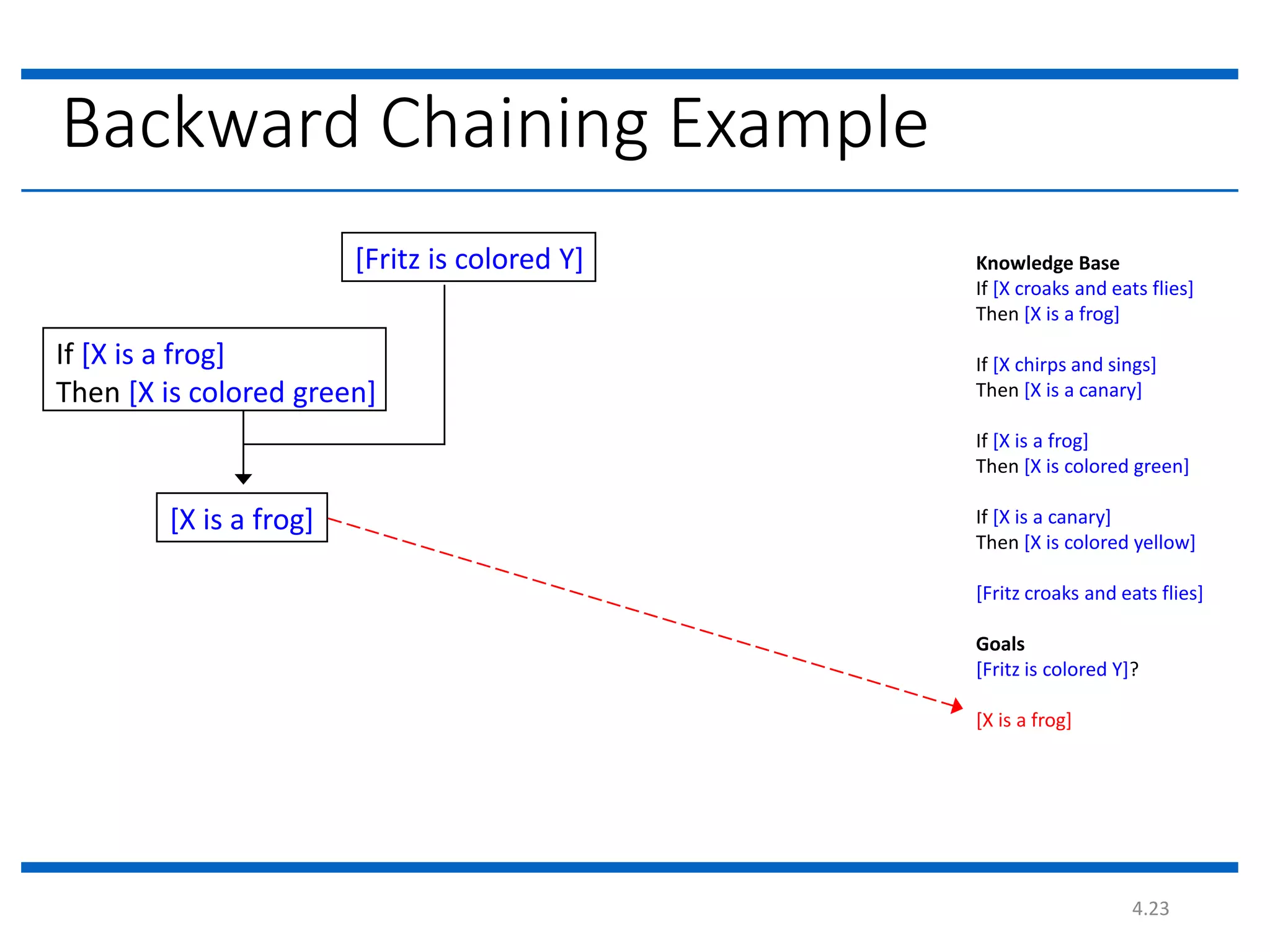 Backward Chaining Example

[Fritz is colored Y]

If [X is a frog]
Then [X is colored green]

[X is a frog]

Knowledge Base
If [X croaks and eats flies]
Then [X is a frog]

If [X chirps and sings]
Then [X is a canary]

If [X is a frog]
Then [X is colored green]

If [X is a canary]
Then [X is colored yellow]

[Fritz croaks and eats flies]

Goals
[Fritz is colored Y]?

[X is a frog]

4.23